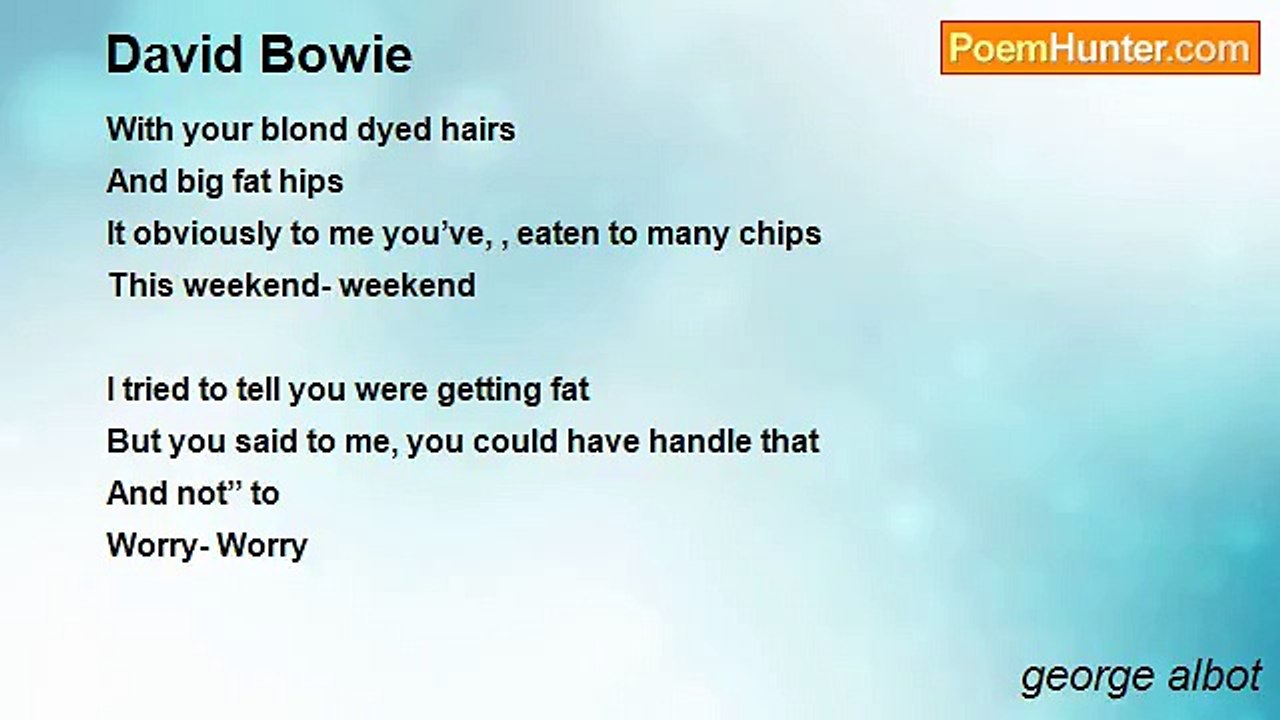 David Bowie

PoemHunter.com

With your blond dyed hairs
And big fat hips
It obviously to me you've, , eaten to many chips
This weekend- weekend

I tried to tell you were getting fat
But you said to me, you could have handle that
And not" to
Worry- Worry

george albot